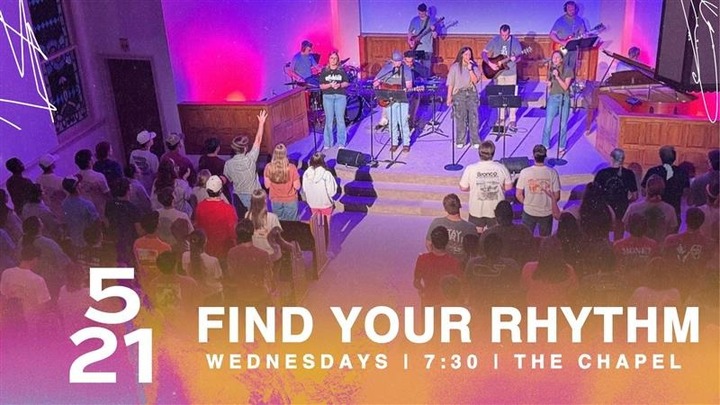 5
21

FIND YOUR RHYTHM
WEDNESDAYS | 7:30 | THE CHAPEL